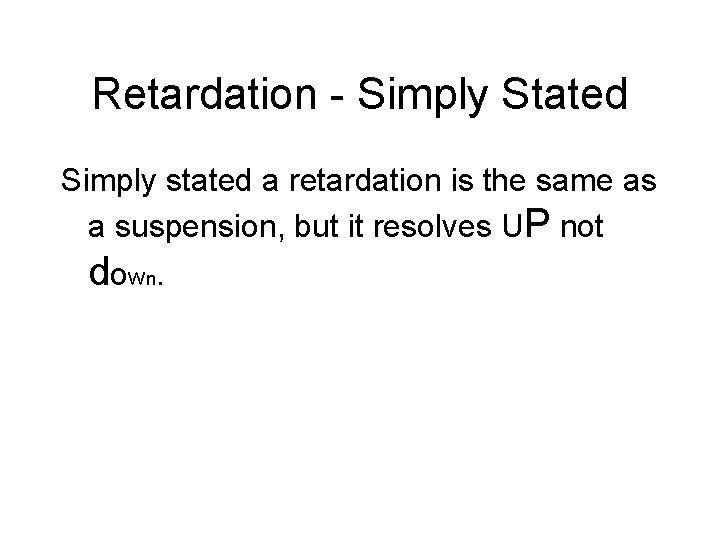 Retardation - Simply Stated

Simply stated a retardation is the same as a suspension, but it resolves UP not doWn.